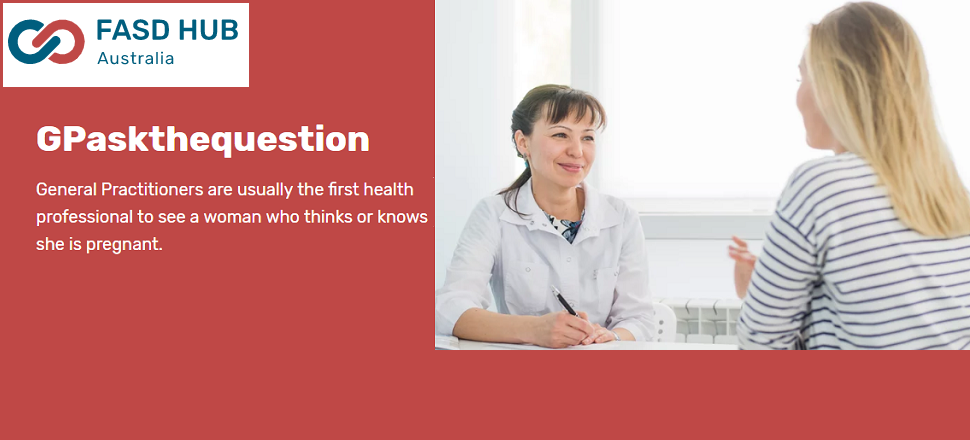 FASD HUB
Australia

GPaskthequestion

General Practitioners are usually the first health professional to see a woman who thinks or knows she is pregnant.